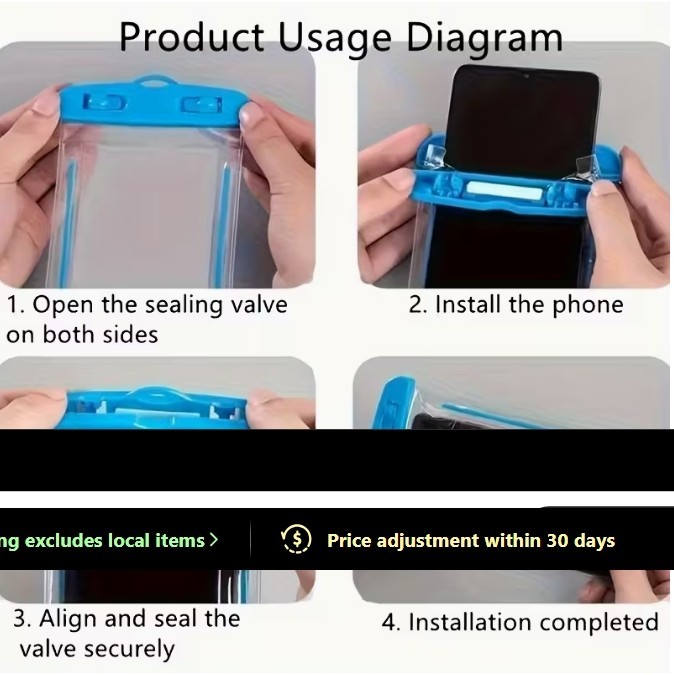 Product Usage Diagram

1. Open the sealing valve on both sides

2. Install the phone

ng excludes local items >

Price adjustment within 30 days

3. Align and seal the valve securely

4. Installation completed